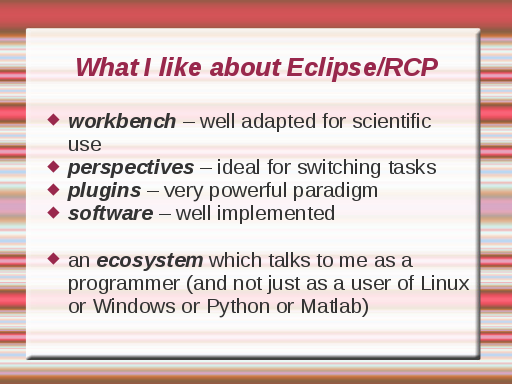 What I like about Eclipse/RCP

◆ workbench – well adapted for scientific use
◆ perspectives – ideal for switching tasks
◆ plugins – very powerful paradigm
◆ software – well implemented

◆ an ecosystem which talks to me as a programmer (and not just as a user of Linux or Windows or Python or Matlab)